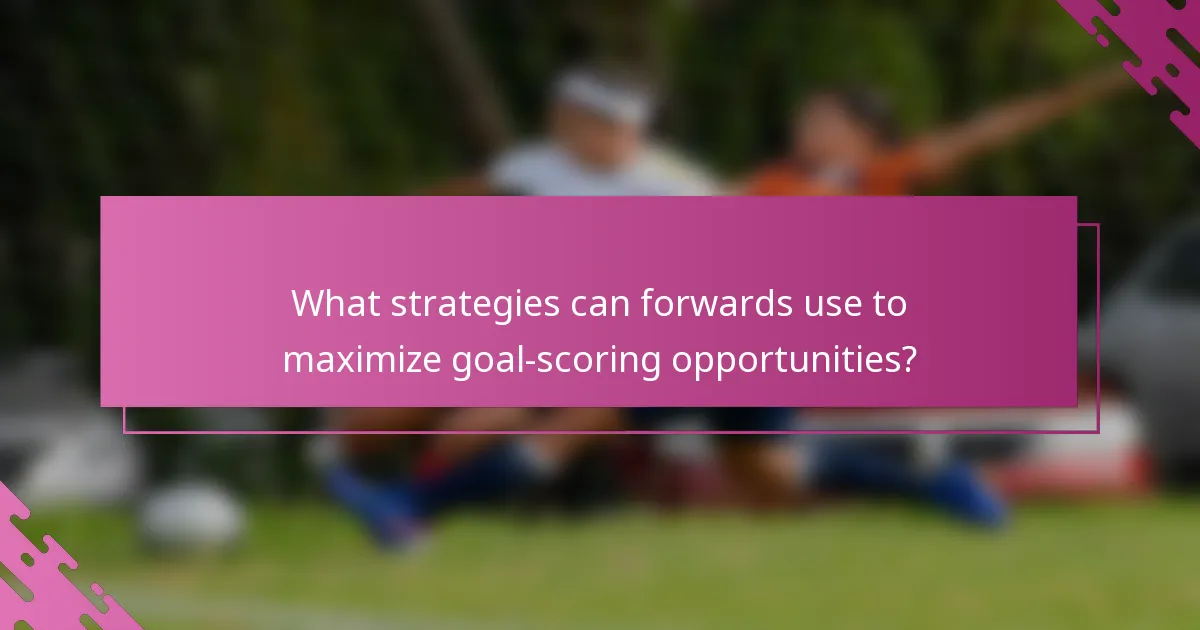 What strategies can forwards use to maximize goal-scoring opportunities?